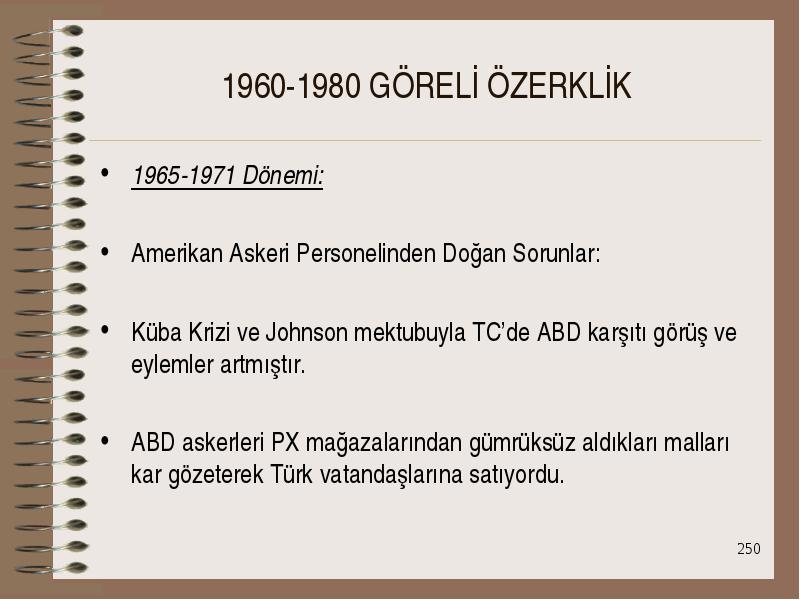 1960-1980 GÖRELİ ÖZERKLİK

• 1965-1971 Dönemi:

• Amerikan Askeri Personelinden Doğan Sorunlar:

• Küba Krizi ve Johnson mektubuyla TC'de ABD karşıtı görüş ve eylemler artmıştır.

• ABD askerleri PX mağazalarından gümrüksüz aldıkları malları kar gözeterek Türk vatandaşlarına satıyordu.

250